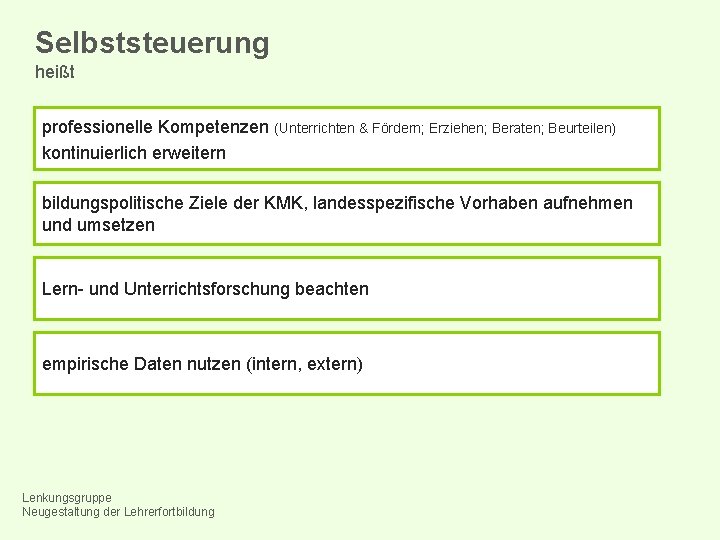 Selbststeuerung
heißt

professionelle Kompetenzen (Unterrichten & Fördern; Erziehen; Beraten; Beurteilen) kontinuierlich erweitern

bildungspolitische Ziele der KMK, landesspezifische Vorhaben aufnehmen und umsetzen

Lern- und Unterrichtsforschung beachten

empirische Daten nutzen (intern, extern)

Lenkungsgruppe
Neugestaltung der Lehrerfortbildung